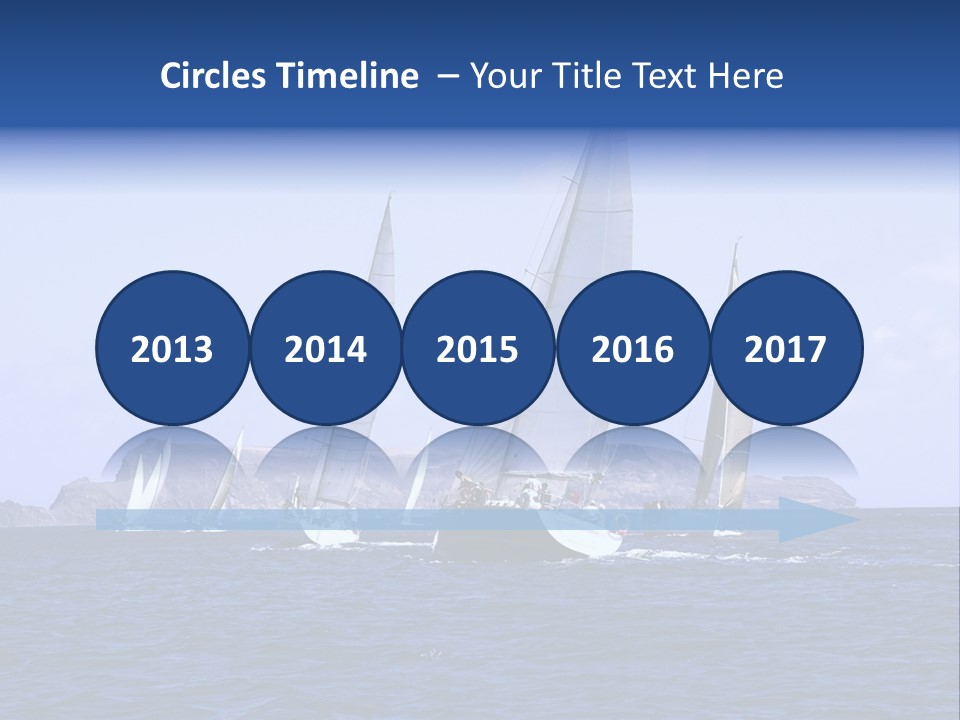 Circles Timeline – Your Title Text Here

2013

2014

2015

2016

2017